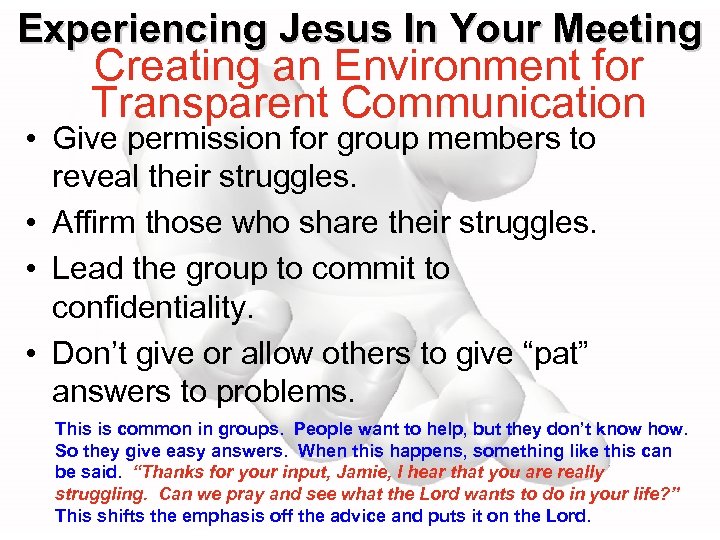 Experiencing Jesus In Your Meeting
Creating an Environment for Transparent Communication

• Give permission for group members to reveal their struggles.
• Affirm those who share their struggles.
• Lead the group to commit to confidentiality.
• Don't give or allow others to give "pat" answers to problems.

This is common in groups. People want to help, but they don't know how. So they give easy answers. When this happens, something like this can be said. "Thanks for your input, Jamie, I hear that you are really struggling. Can we pray and see what the Lord wants to do in your life?" This shifts the emphasis off the advice and puts it on the Lord.